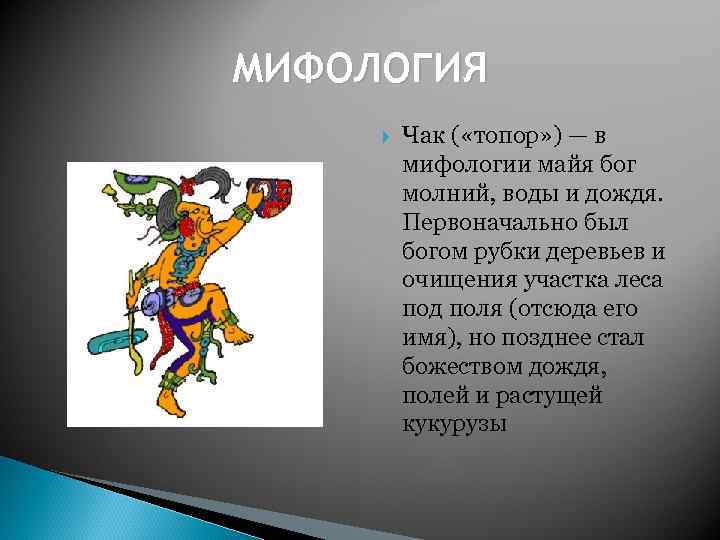 МИФОЛОГИЯ

Чак («топор») — в мифологии майя бог молний, воды и дождя. Первоначально был богом рубки деревьев и очищения участка леса под поля (отсюда его имя), но позднее стал божеством дождя, полей и растущей кукурузы